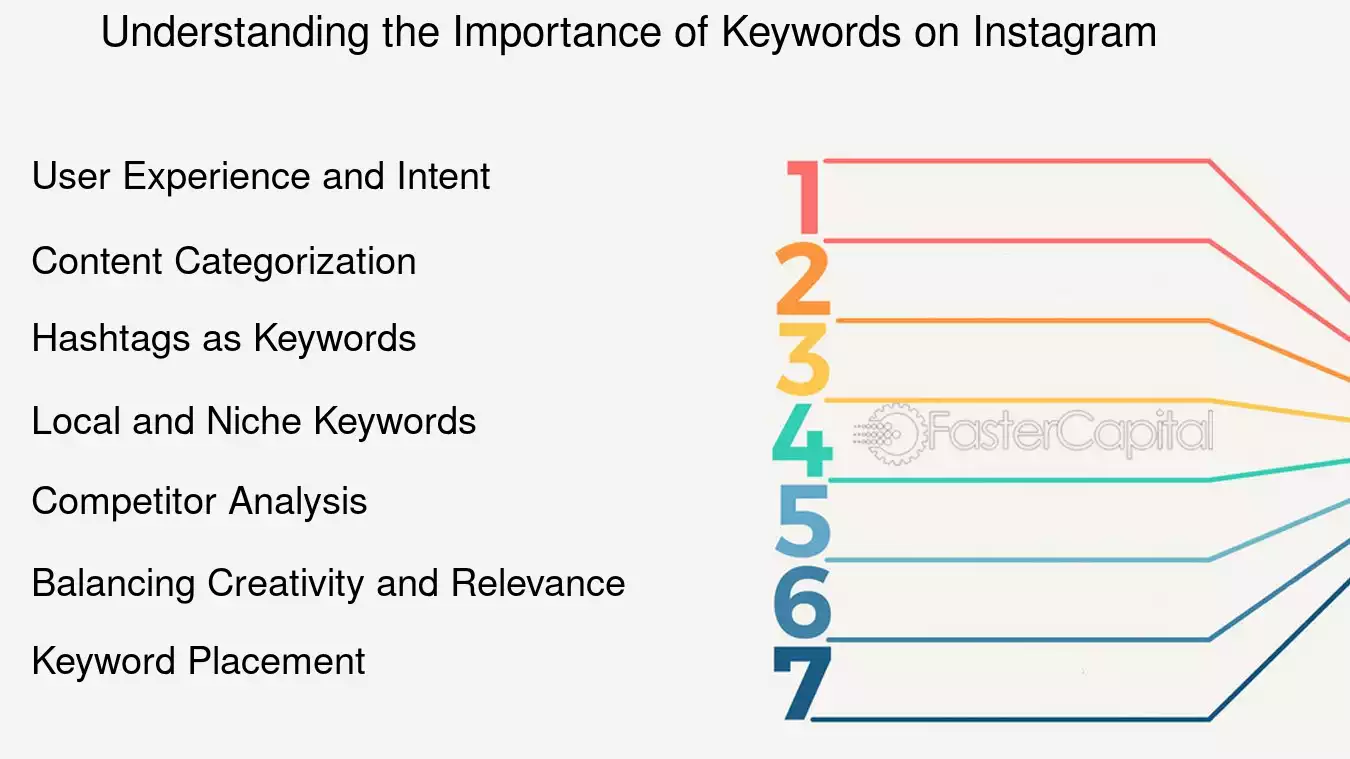 Understanding the Importance of Keywords on Instagram

User Experience and Intent

Content Categorization

Hashtags as Keywords

Local and Niche Keywords

Competitor Analysis

Balancing Creativity and Relevance

Keyword Placement

1
2
3
4
5
6
7

FasterCapital